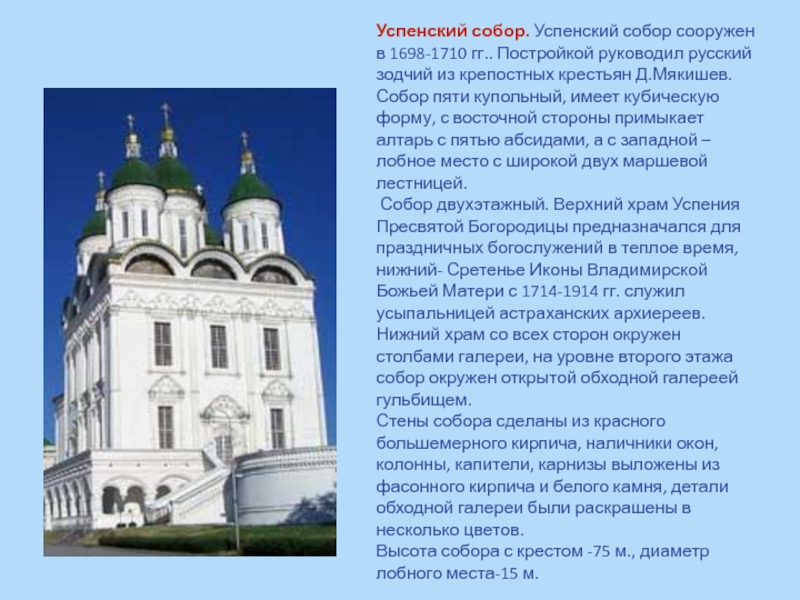 Успенский собор. Успенский собор сооружен в 1698-1710 гг.. Постройкой руководил русский зодчий из крепостных крестьян Д.Мякишев. Собор пяти купольный, имеет кубическую форму, с восточной стороны примыкает алтарь с пятью абсидами, а с западной – лобное место с широкой двух маршевой лестницей.

Собор двухэтажный. Верхний храм Успения Пресвятой Богородицы предназначался для праздничных богослужений в теплое время, нижний- Сретенье Иконы Владимирской Божьей Матери с 1714-1914 гг. служил усыпальницей астраханских архиереев. Нижний храм со всех сторон окружен столбами галереи, на уровне второго этажа собор окружен открытой обходной галереей гульбищем.

Стены собора сделаны из красного большемерного кирпича, наличники окон, колонны, капители, карнизы выложены из фасонного кирпича и белого камня, детали обходной галереи были раскрашены в несколько цветов.

Высота собора с крестом -75 м., диаметр лобного места-15 м.